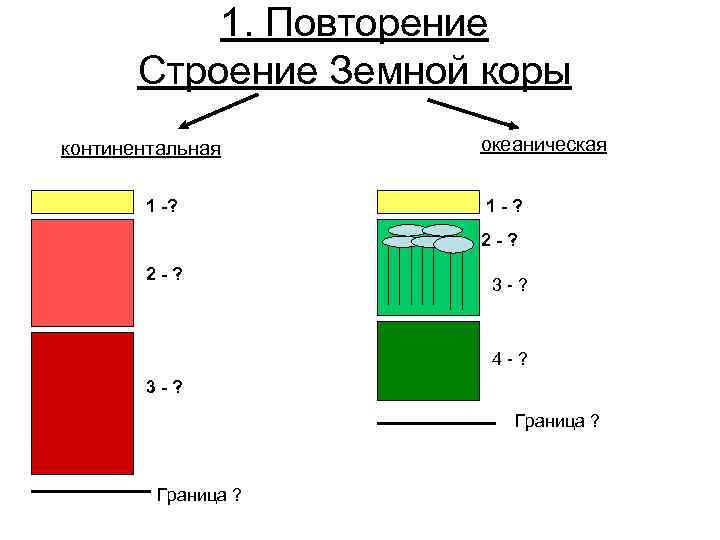 1. Повторение
Строение Земной коры

континентальная

1 -?

2 - ?

3 - ?

Граница ?

океаническая

1 - ?

2 - ?

3 - ?

4 - ?

Граница ?